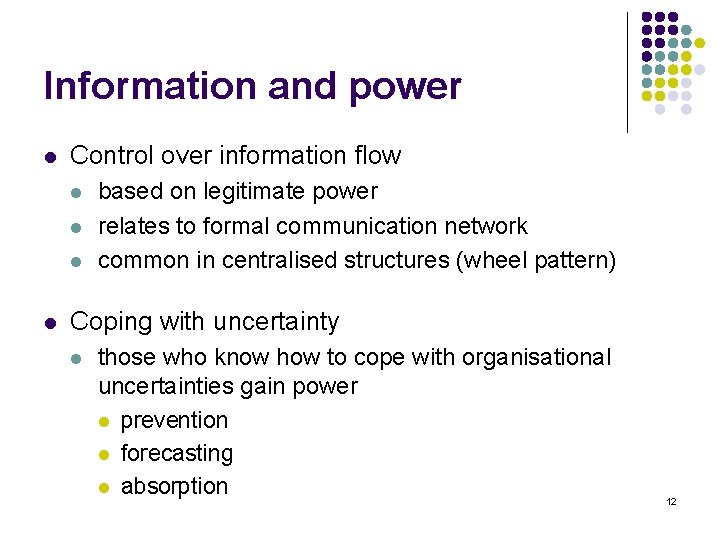 Information and power

- Control over information flow
  - based on legitimate power
  - relates to formal communication network
  - common in centralised structures (wheel pattern)

- Coping with uncertainty
  - those who know how to cope with organisational uncertainties gain power
    - prevention
    - forecasting
    - absorption

12